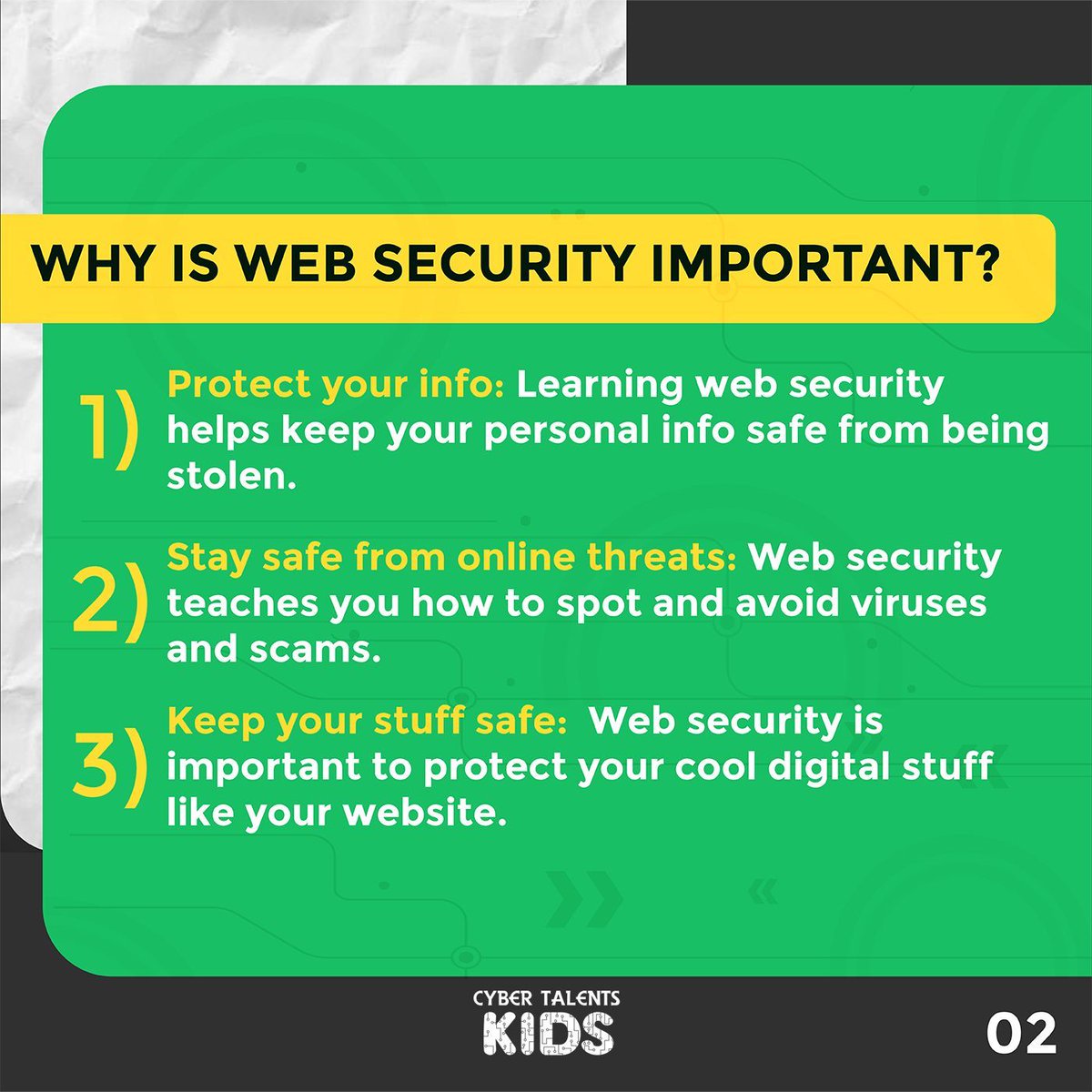 WHY IS WEB SECURITY IMPORTANT?

1) Protect your info: Learning web security helps keep your personal info safe from being stolen.

2) Stay safe from online threats: Web security teaches you how to spot and avoid viruses and scams.

3) Keep your stuff safe: Web security is important to protect your cool digital stuff like your website.

CYBER TALENTS
KIDS

02